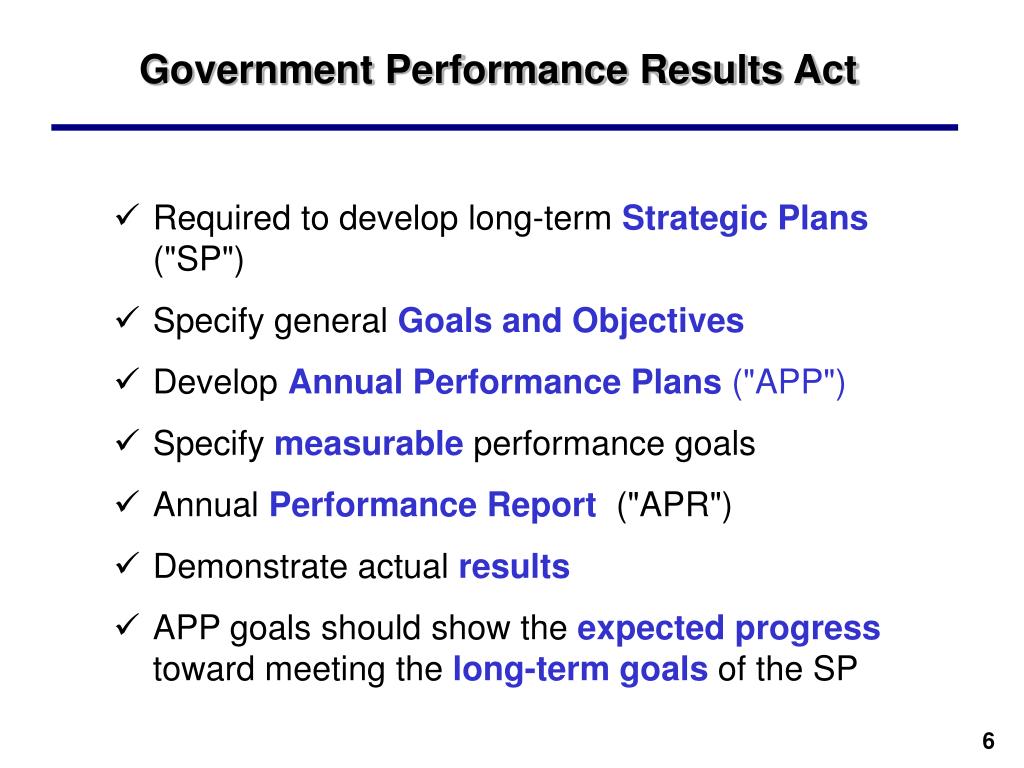 Government Performance Results Act

✓ Required to develop long-term Strategic Plans ("SP")

✓ Specify general Goals and Objectives

✓ Develop Annual Performance Plans ("APP")

✓ Specify measurable performance goals

✓ Annual Performance Report ("APR")

✓ Demonstrate actual results

✓ APP goals should show the expected progress toward meeting the long-term goals of the SP

6